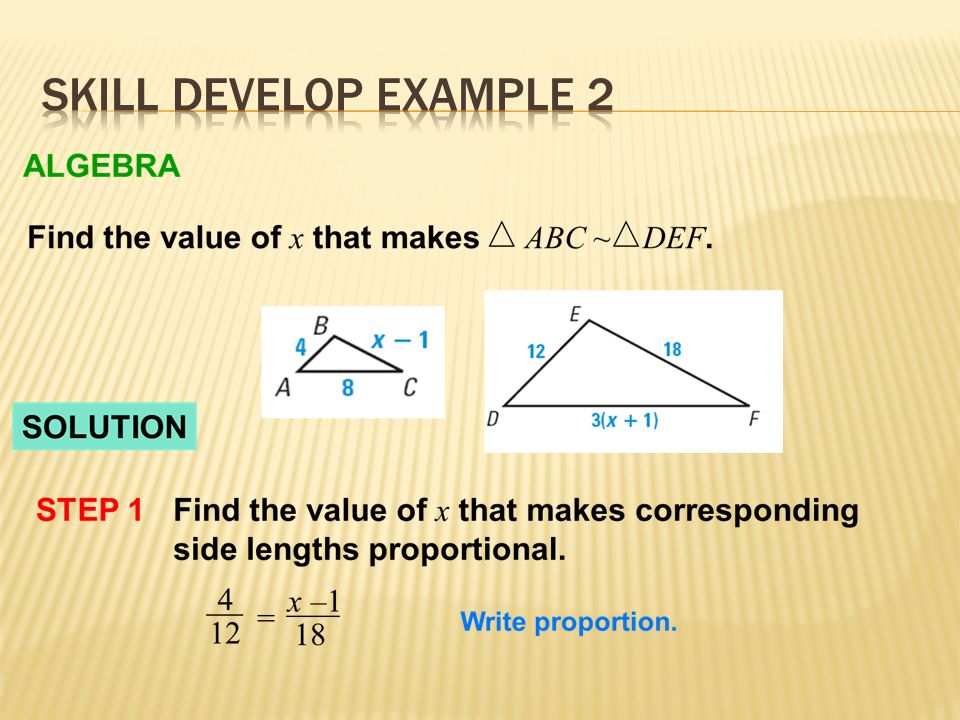 SKILL DEVELOP EXAMPLE 2

ALGEBRA

Find the value of $x$ that makes $\triangle ABC \sim \triangle DEF$.

B
4
$x - 1$
A
8
C

E
12
18
D
$3(x + 1)$
F

SOLUTION

STEP 1 Find the value of $x$ that makes corresponding side lengths proportional.

$\frac{4}{12} = \frac{x - 1}{18}$ Write proportion.